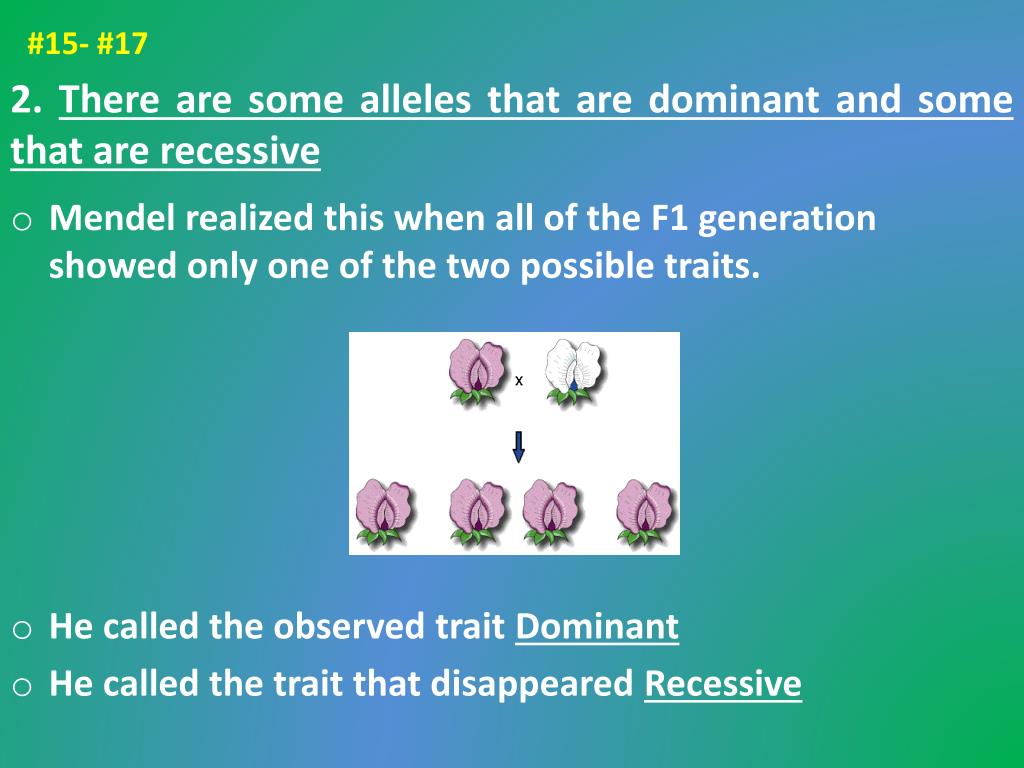 #15- #17

2. There are some alleles that are dominant and some that are recessive

o Mendel realized this when all of the F1 generation showed only one of the two possible traits.

x

o He called the observed trait Dominant

o He called the trait that disappeared Recessive